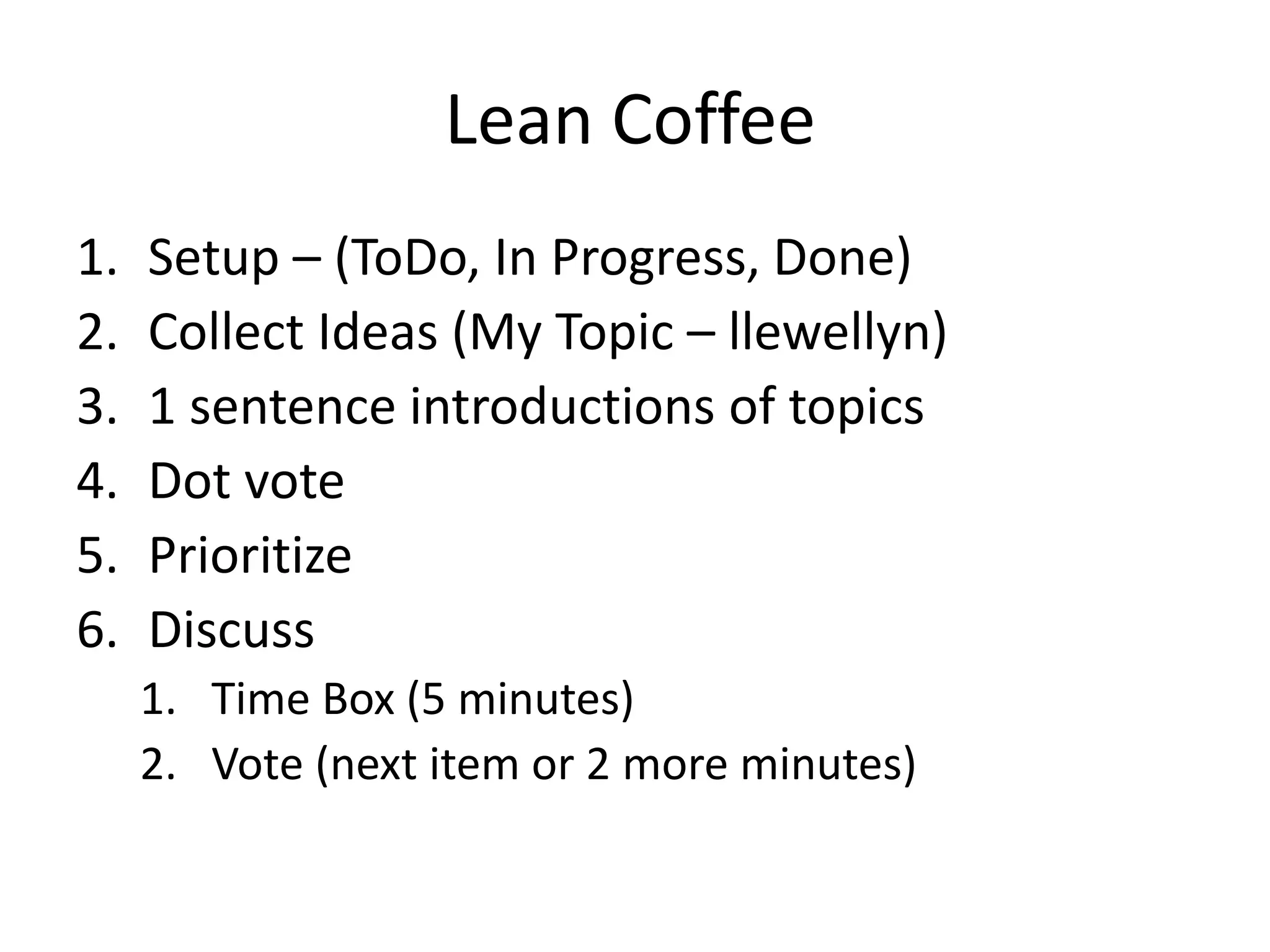 Lean Coffee

1. Setup – (ToDo, In Progress, Done)
2. Collect Ideas (My Topic – llewellyn)
3. 1 sentence introductions of topics
4. Dot vote
5. Prioritize
6. Discuss
   1. Time Box (5 minutes)
   2. Vote (next item or 2 more minutes)